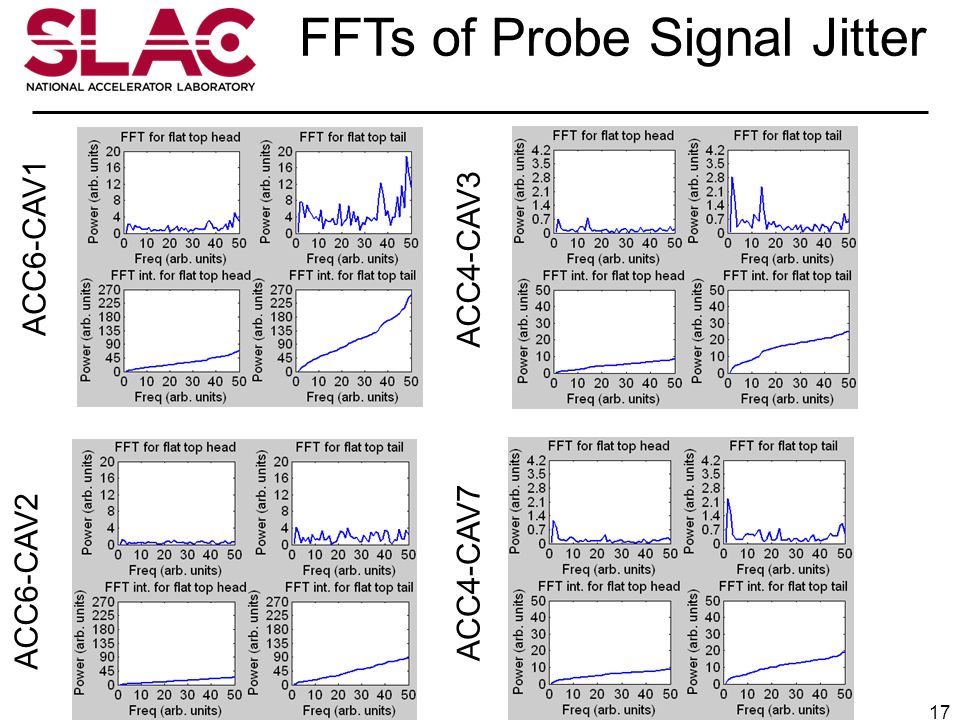 SLAC
NATIONAL ACCELERATOR LABORATORY

FFTs of Probe Signal Jitter

ACC6-CAV1

FFT for flat top head
Power (arb. units)
20 16 12 8 4 0
0 10 20 30 40 50
Freq (arb. units)

FFT for flat top tail
Power (arb. units)
20 16 12 8 4 0
0 10 20 30 40 50
Freq (arb. units)

FFT int. for flat top head
Power (arb. units)
270 225 180 135 90 45 0
0 10 20 30 40 50
Freq (arb. units)

FFT int. for flat top tail
Power (arb. units)
270 225 180 135 90 45 0
0 10 20 30 40 50
Freq (arb. units)

ACC4-CAV3

FFT for flat top head
Power (arb. units)
4.2 3.5 2.8 2.1 1.4 0.7 0
0 10 20 30 40 50
Freq (arb. units)

FFT for flat top tail
Power (arb. units)
4.2 3.5 2.8 2.1 1.4 0.7 0
0 10 20 30 40 50
Freq (arb. units)

FFT int. for flat top head
Power (arb. units)
50 40 30 20 10 0
0 10 20 30 40 50
Freq (arb. units)

FFT int. for flat top tail
Power (arb. units)
50 40 30 20 10 0
0 10 20 30 40 50
Freq (arb. units)

ACC6-CAV2

FFT for flat top head
Power (arb. units)
20 16 12 8 4 0
0 10 20 30 40 50
Freq (arb. units)

FFT for flat top tail
Power (arb. units)
20 16 12 8 4 0
0 10 20 30 40 50
Freq (arb. units)

FFT int. for flat top head
Power (arb. units)
270 225 180 135 90 45 0
0 10 20 30 40 50
Freq (arb. units)

FFT int. for flat top tail
Power (arb. units)
270 225 180 135 90 45 0
0 10 20 30 40 50
Freq (arb. units)

ACC4-CAV7

FFT for flat top head
Power (arb. units)
4.2 3.5 2.8 2.1 1.4 0.7 0
0 10 20 30 40 50
Freq (arb. units)

FFT for flat top tail
Power (arb. units)
4.2 3.5 2.8 2.1 1.4 0.7 0
0 10 20 30 40 50
Freq (arb. units)

FFT int. for flat top head
Power (arb. units)
50 40 30 20 10 0
0 10 20 30 40 50
Freq (arb. units)

FFT int. for flat top tail
Power (arb. units)
50 40 30 20 10 0
0 10 20 30 40 50
Freq (arb. units)

17